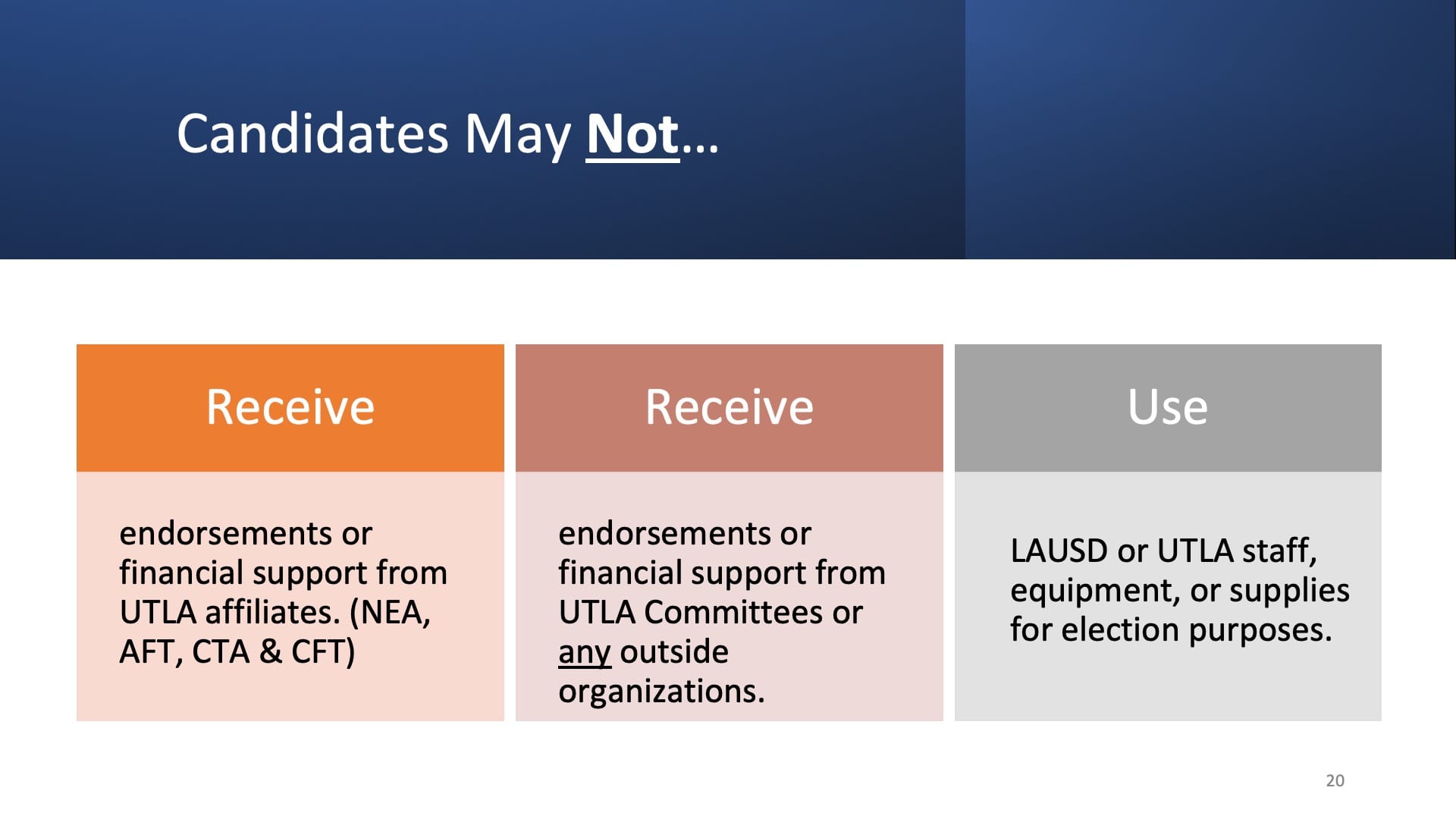 Candidates May Not…

Receive

endorsements or financial support from UTLA affiliates. (NEA, AFT, CTA & CFT)

Receive

endorsements or financial support from UTLA Committees or any outside organizations.

Use

LAUSD or UTLA staff, equipment, or supplies for election purposes.

20